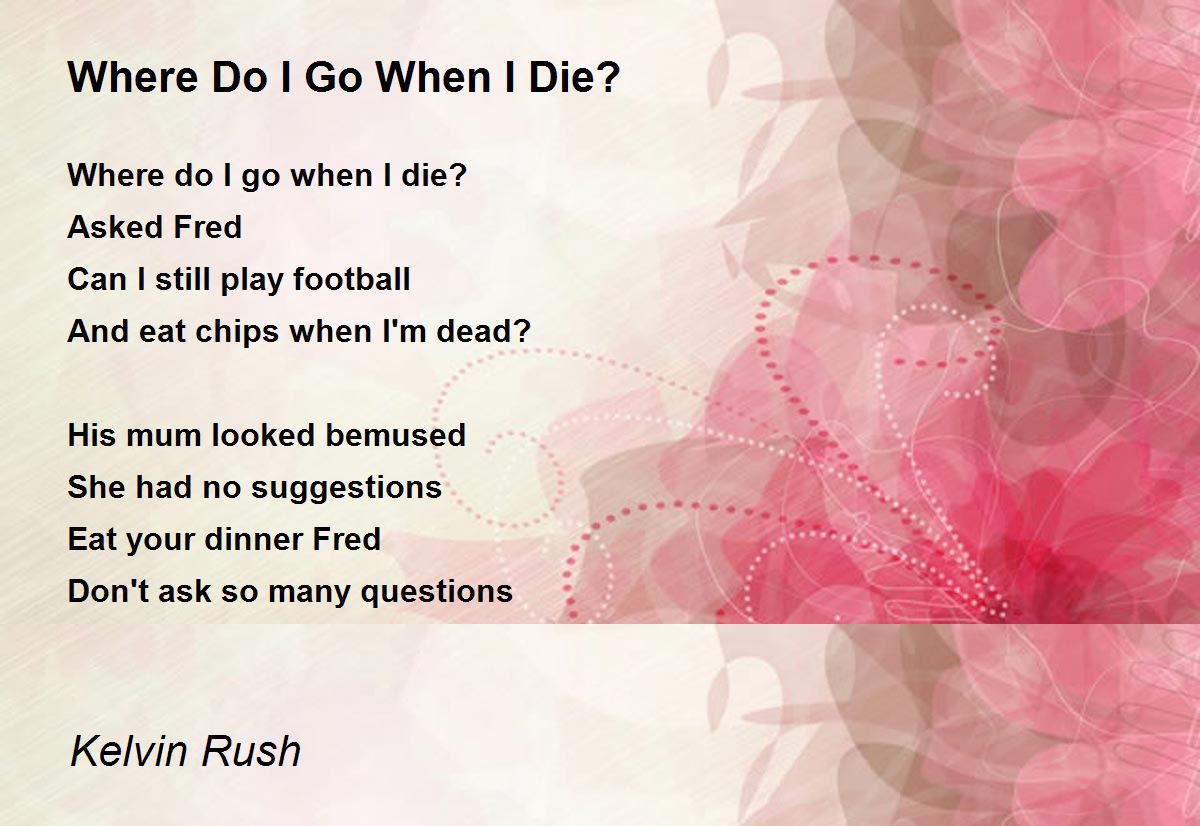 Where Do I Go When I Die?

Where do I go when I die?
Asked Fred
Can I still play football
And eat chips when I'm dead?

His mum looked bemused
She had no suggestions
Eat your dinner Fred
Don't ask so many questions

Kelvin Rush